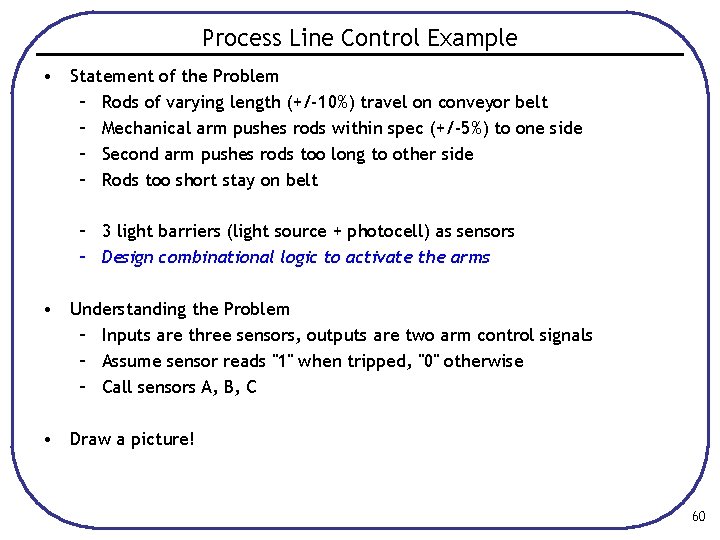 Process Line Control Example

• Statement of the Problem
  – Rods of varying length (+/-10%) travel on conveyor belt
  – Mechanical arm pushes rods within spec (+/-5%) to one side
  – Second arm pushes rods too long to other side
  – Rods too short stay on belt

  – 3 light barriers (light source + photocell) as sensors
  – Design combinational logic to activate the arms

• Understanding the Problem
  – Inputs are three sensors, outputs are two arm control signals
  – Assume sensor reads "1" when tripped, "0" otherwise
  – Call sensors A, B, C

• Draw a picture!

60